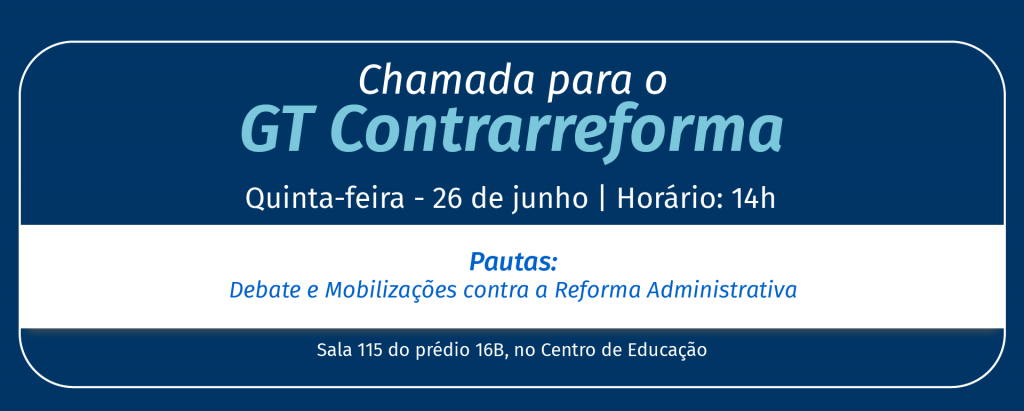 Chamada para o
GT Contrarreforma

Quinta-feira - 26 de junho | Horário: 14h

Pautas:
Debate e Mobilizações contra a Reforma Administrativa

Sala 115 do prédio 16B, no Centro de Educação